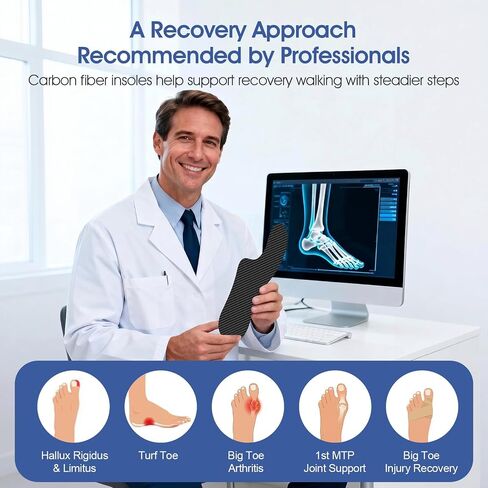 A Recovery Approach Recommended by Professionals

Carbon fiber insoles help support recovery walking with steadier steps

Hallux Rigidus & Limitus

Turf Toe

Big Toe Arthritis

1st MTP Joint Support

Big Toe Injury Recovery